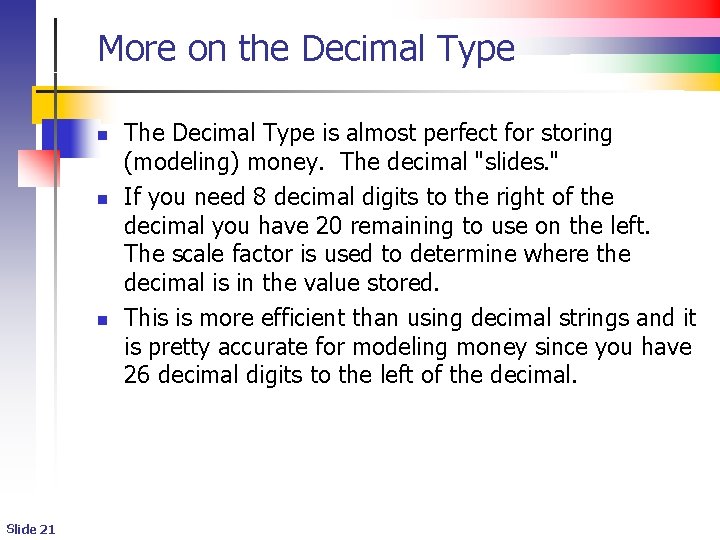 More on the Decimal Type

- The Decimal Type is almost perfect for storing (modeling) money. The decimal "slides."
- If you need 8 decimal digits to the right of the decimal you have 20 remaining to use on the left. The scale factor is used to determine where the decimal is in the value stored.
- This is more efficient than using decimal strings and it is pretty accurate for modeling money since you have 26 decimal digits to the left of the decimal.

Slide 21